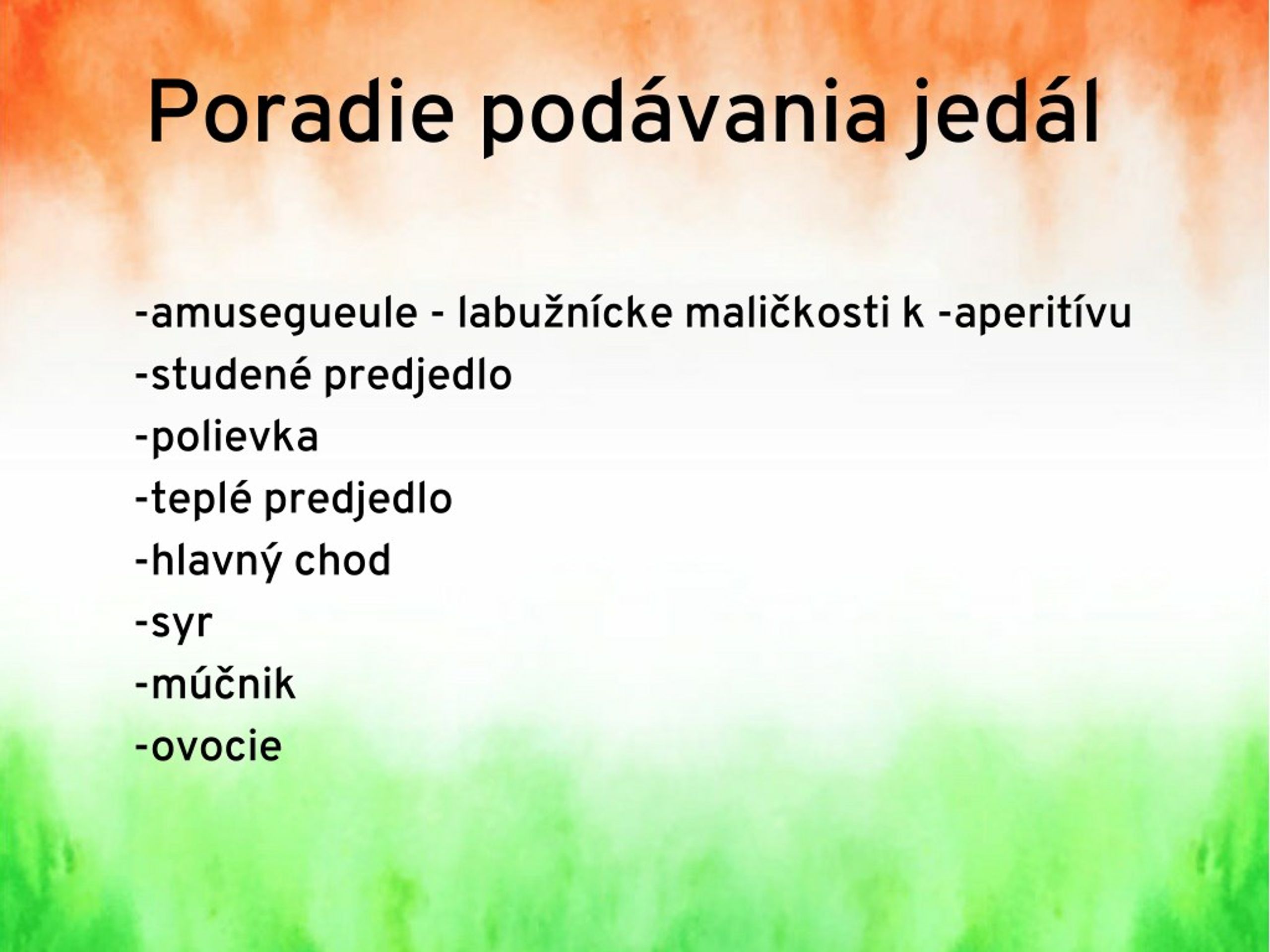 Poradie podávania jedál

-amusegueule - labužnícke maličkosti k -aperitívu
-studené predjedlo
-polievka
-teplé predjedlo
-hlavný chod
-syr
-múčnik
-ovocie